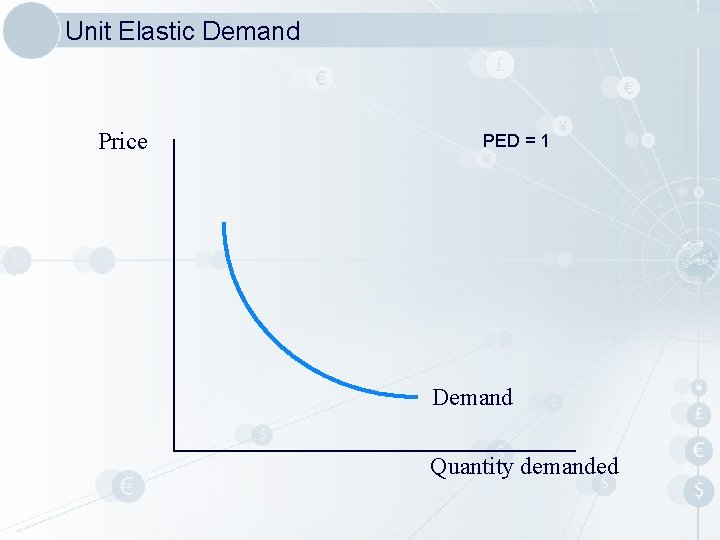 Unit Elastic Demand

Price

PED = 1

Demand

Quantity demanded